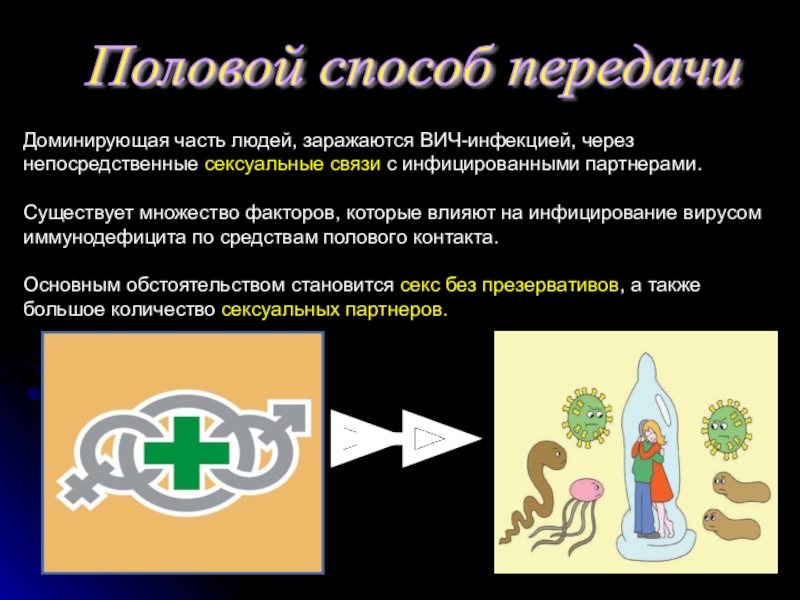 Половой способ передачи

Доминирующая часть людей, заражаются ВИЧ-инфекцией, через непосредственные сексуальные связи с инфицированными партнерами.

Существует множество факторов, которые влияют на инфицирование вирусом иммунодефицита по средствам полового контакта.

Основным обстоятельством становится секс без презервативов, а также большое количество сексуальных партнеров.